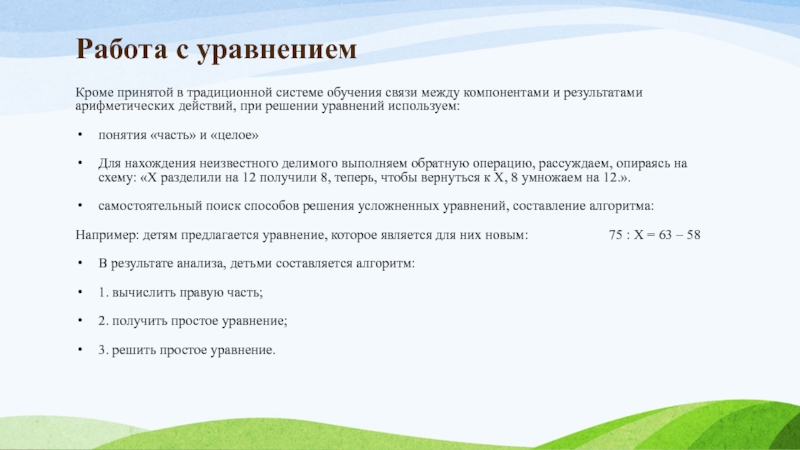 Работа с уравнением

Кроме принятой в традиционной системе обучения связи между компонентами и результатами арифметических действий, при решении уравнений используем:

• понятия «часть» и «целое»

• Для нахождения неизвестного делимого выполняем обратную операцию, рассуждаем, опираясь на схему: «Х разделили на 12 получили 8, теперь, чтобы вернуться к Х, 8 умножаем на 12.».

• самостоятельный поиск способов решения усложненных уравнений, составление алгоритма:

Например: детям предлагается уравнение, которое является для них новым: $75 : X = 63 - 58$

• В результате анализа, детьми составляется алгоритм:

• 1. вычислить правую часть;

• 2. получить простое уравнение;

• 3. решить простое уравнение.